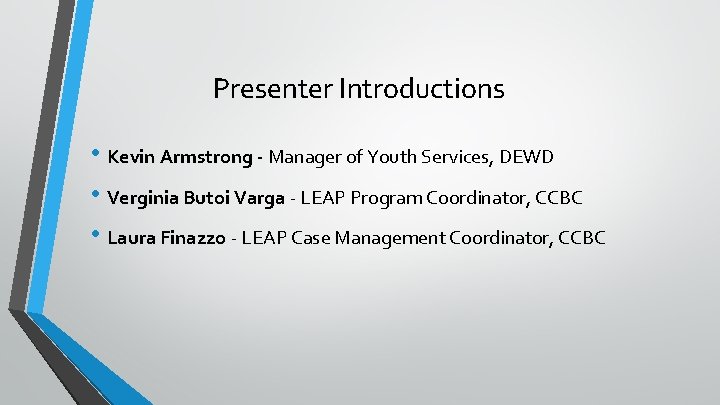 Presenter Introductions

• Kevin Armstrong - Manager of Youth Services, DEWD

• Verginia Butoi Varga - LEAP Program Coordinator, CCBC

• Laura Finazzo - LEAP Case Management Coordinator, CCBC